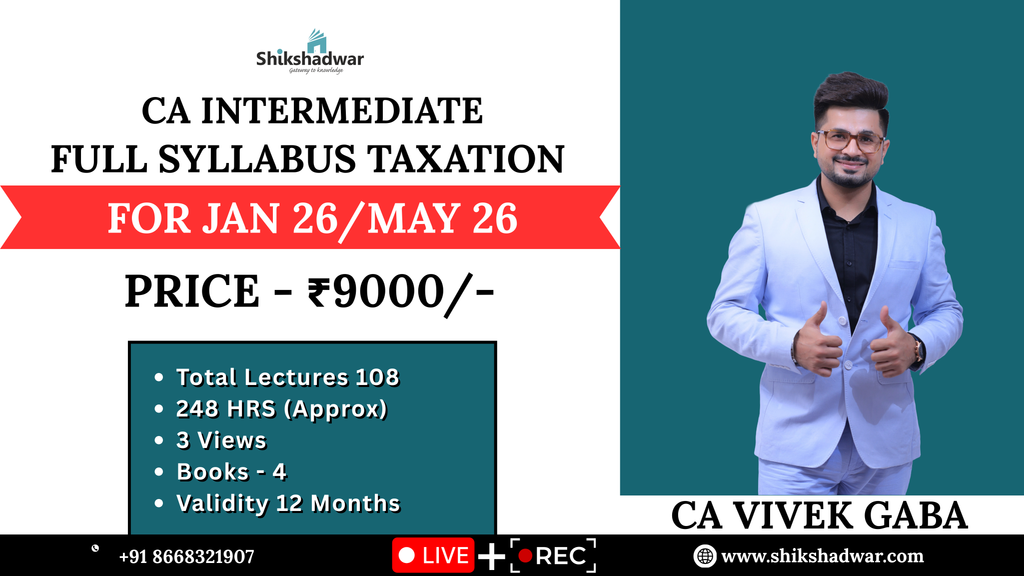 Shikshadwar
Gateway to knowledge

CA INTERMEDIATE
FULL SYLLABUS TAXATION

FOR JAN 26/MAY 26

PRICE - ₹9000/-

• Total Lectures 108
• 248 HRS (Approx)
• 3 Views
• Books - 4
• Validity 12 Months

CA VIVEK GABA

+91 8668321907

LIVE + REC

www.shikshadwar.com